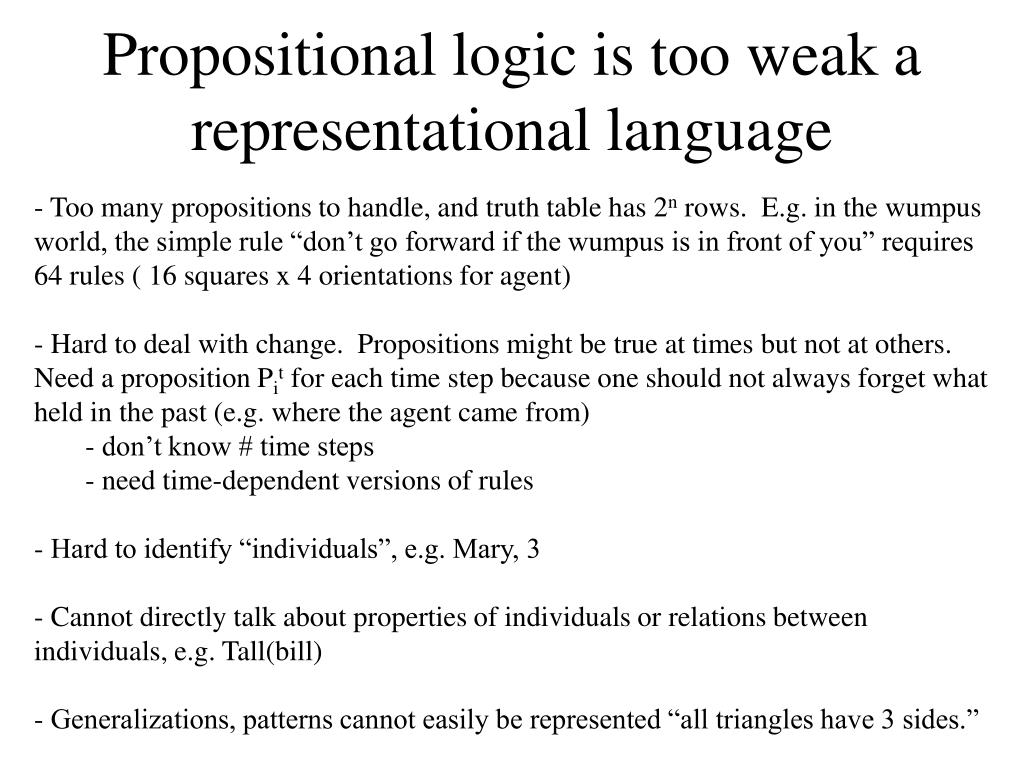 Propositional logic is too weak a representational language

- Too many propositions to handle, and truth table has $2^n$ rows. E.g. in the wumpus world, the simple rule “don’t go forward if the wumpus is in front of you” requires 64 rules ( 16 squares x 4 orientations for agent)

- Hard to deal with change. Propositions might be true at times but not at others. Need a proposition $P_i^t$ for each time step because one should not always forget what held in the past (e.g. where the agent came from)
- don’t know # time steps
- need time-dependent versions of rules

- Hard to identify “individuals”, e.g. Mary, 3

- Cannot directly talk about properties of individuals or relations between individuals, e.g. Tall(bill)

- Generalizations, patterns cannot easily be represented “all triangles have 3 sides.”